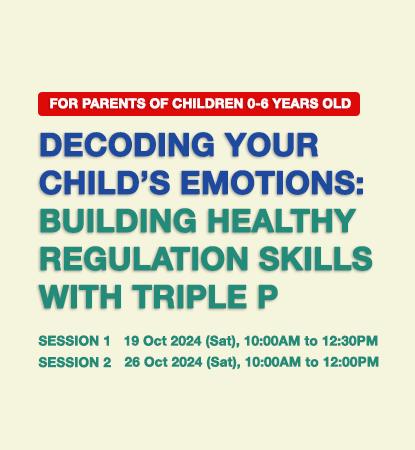 FOR PARENTS OF CHILDREN 0-6 YEARS OLD

DECODING YOUR CHILD'S EMOTIONS: BUILDING HEALTHY REGULATION SKILLS WITH TRIPLE P

SESSION 1 19 Oct 2024 (Sat), 10:00AM to 12:30PM
SESSION 2 26 Oct 2024 (Sat), 10:00AM to 12:00PM